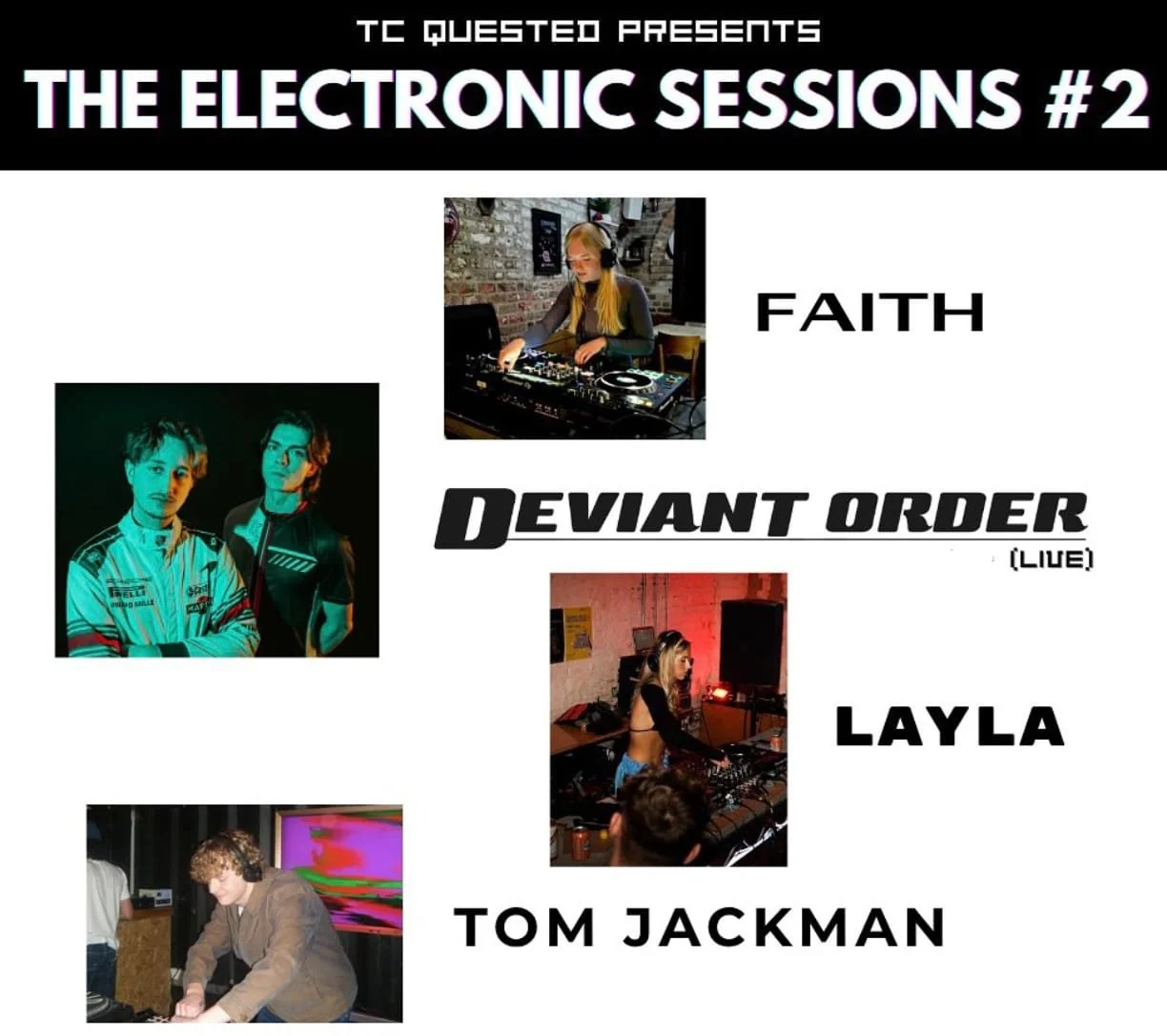 TC QUESTED PRESENTS
THE ELECTRONIC SESSIONS #2

FAITH

DEVIANT ORDER
(LIVE)

LAYLA

TOM JACKMAN